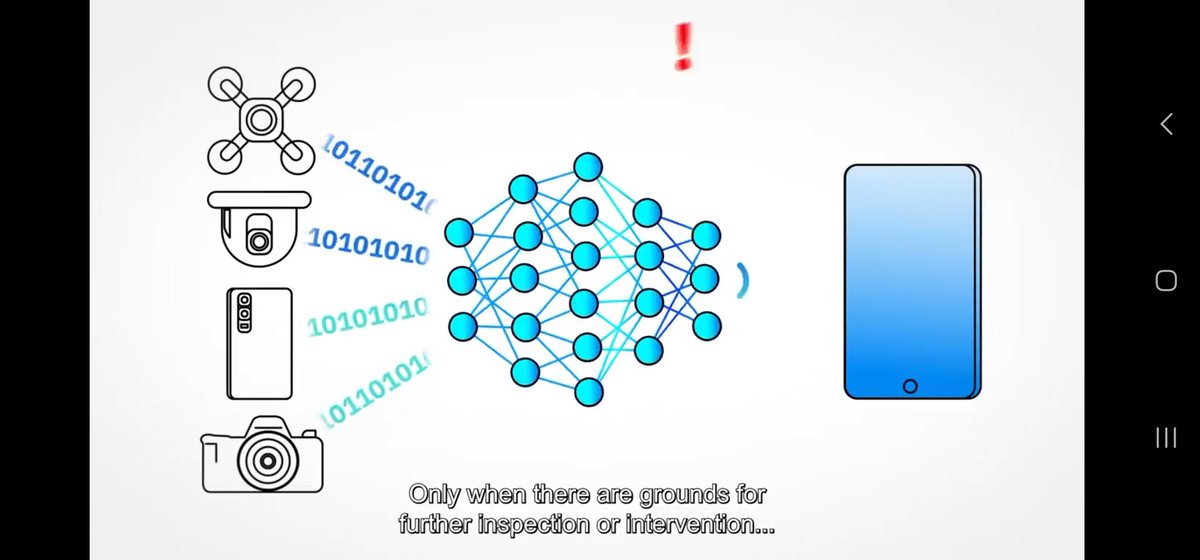 !

10110101

10101010

10101010

10110101

Only when there are grounds for further inspection or intervention...